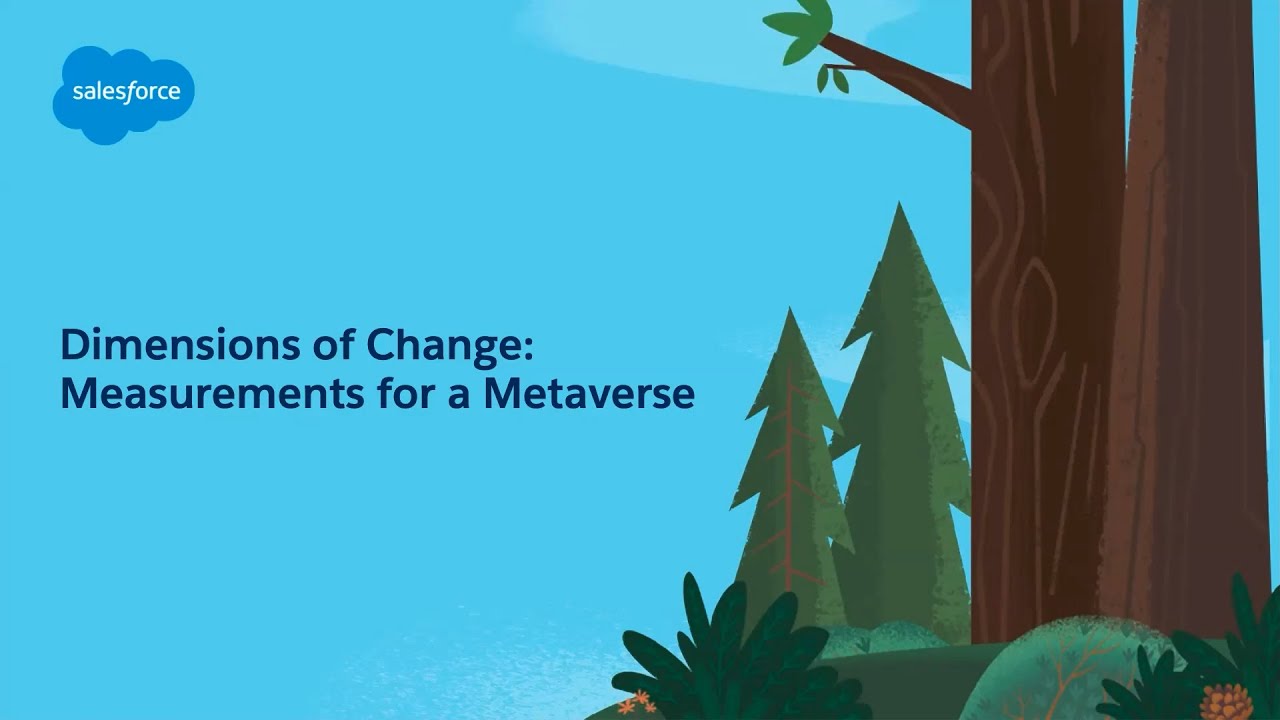 salesforce

Dimensions of Change:
Measurements for a Metaverse